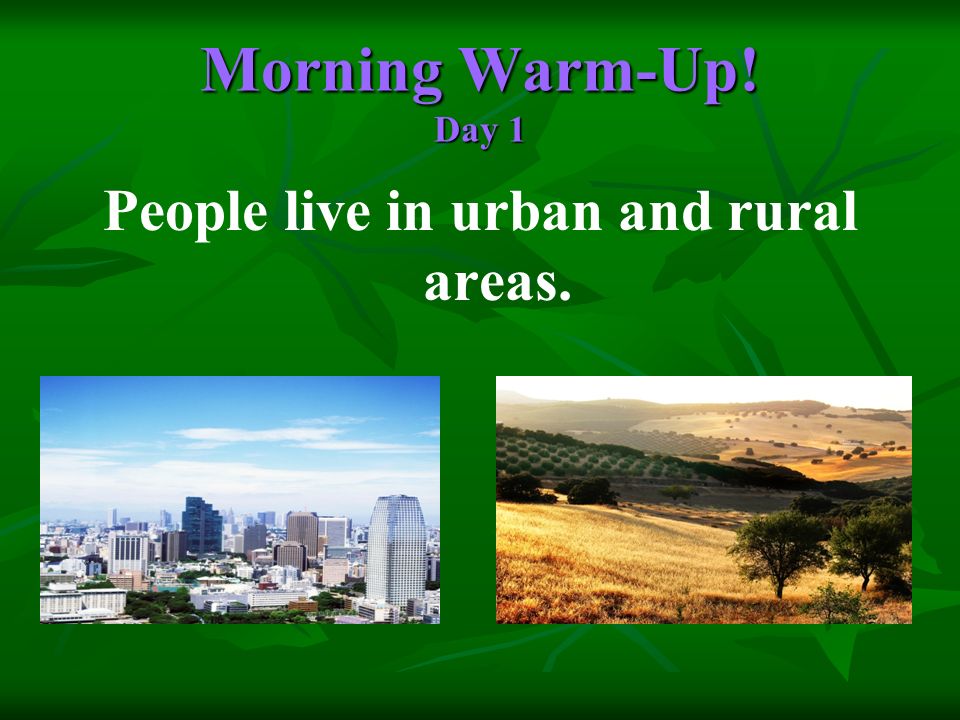 Morning Warm-Up!
Day 1

People live in urban and rural areas.